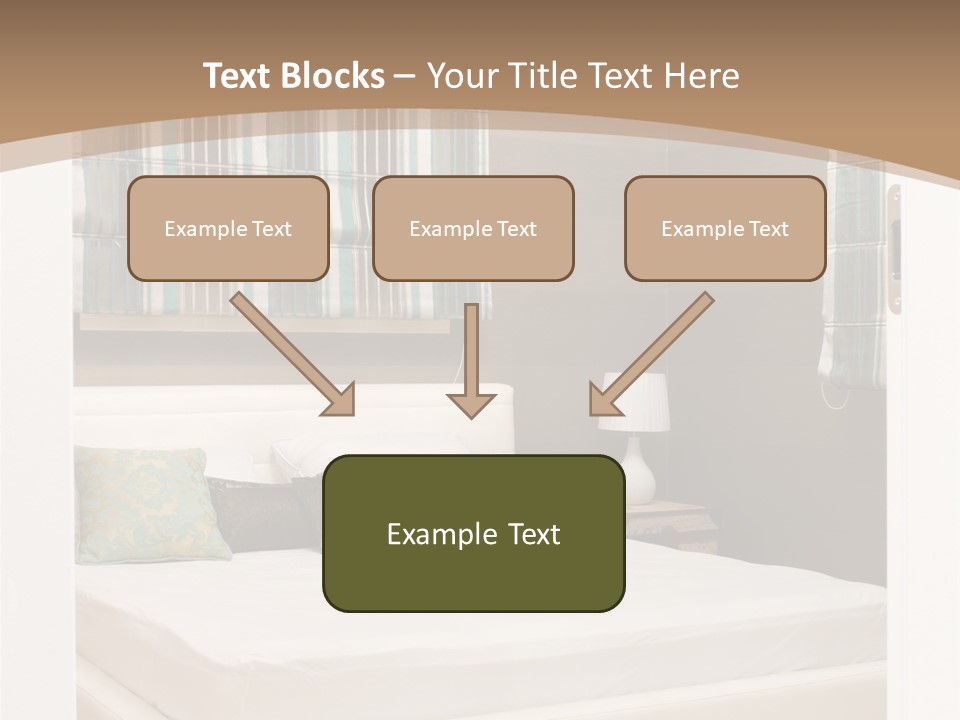 Text Blocks – Your Title Text Here

Example Text

Example Text

Example Text

Example Text